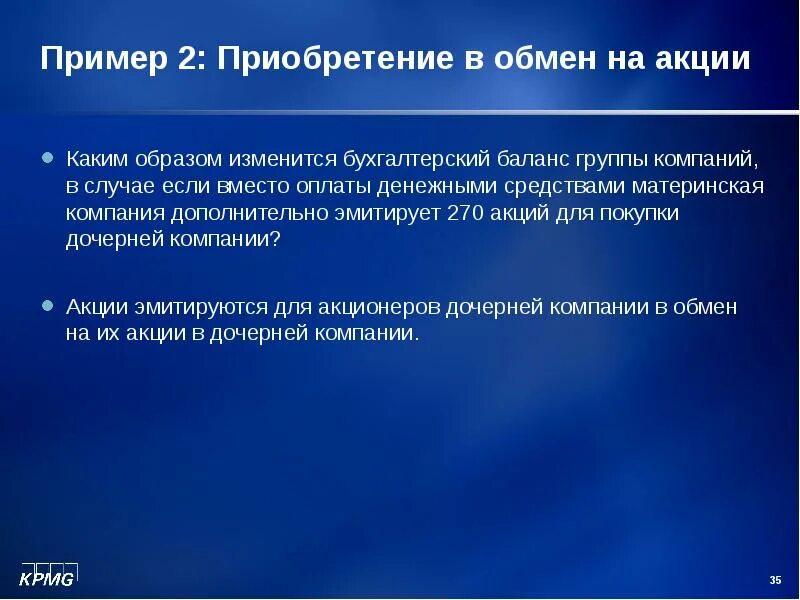 Пример 2: Приобретение в обмен на акции

Каким образом изменится бухгалтерский баланс группы компаний, в случае если вместо оплаты денежными средствами материнская компания дополнительно эмитирует 270 акций для покупки дочерней компании?

Акции эмитируются для акционеров дочерней компании в обмен на их акции в дочерней компании.

KPMG

35